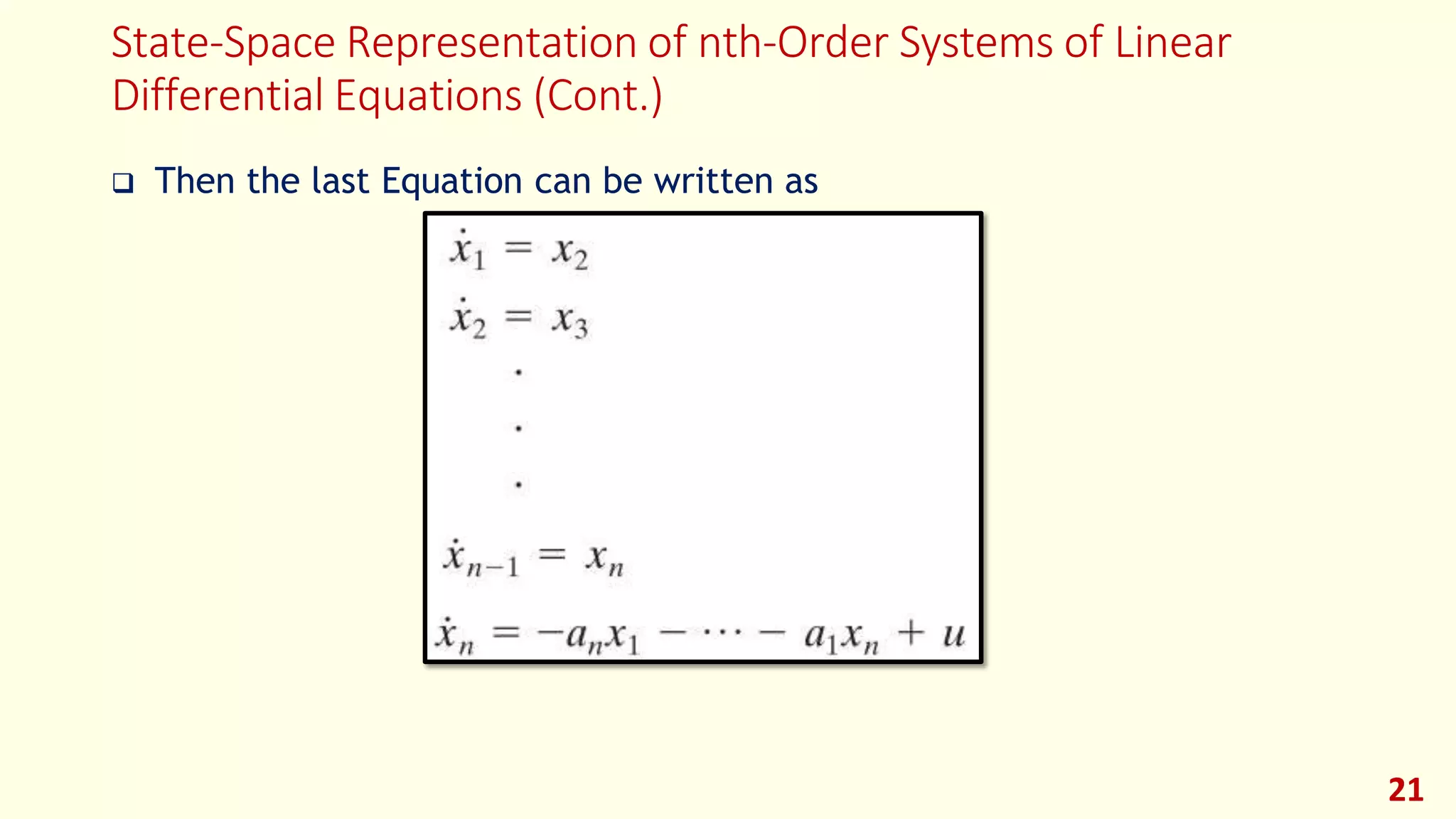 State-Space Representation of nth-Order Systems of Linear Differential Equations (Cont.)

❑ Then the last Equation can be written as

$\dot{x}_1 = x_2$

$\dot{x}_2 = x_3$

$\cdot$

$\cdot$

$\cdot$

$\dot{x}_{n-1} = x_n$

$\dot{x}_n = -a_n x_1 - \cdots - a_1 x_n + u$

21